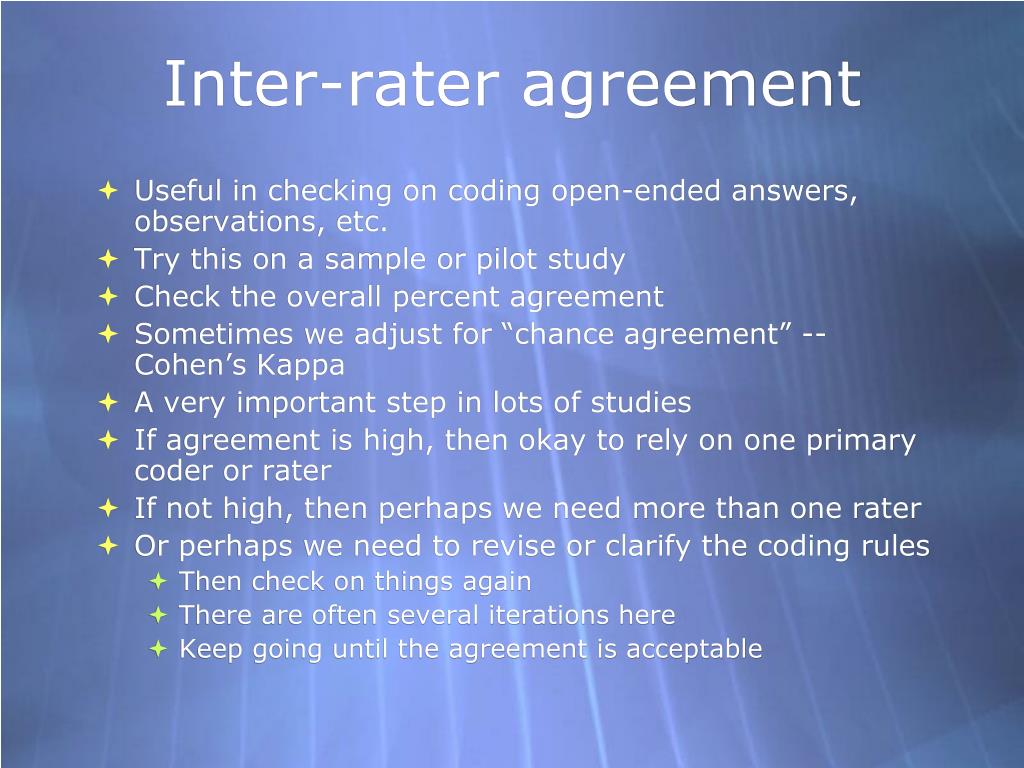 Inter-rater agreement

Useful in checking on coding open-ended answers, observations, etc.
Try this on a sample or pilot study
Check the overall percent agreement
Sometimes we adjust for “chance agreement” -- Cohen’s Kappa
A very important step in lots of studies
If agreement is high, then okay to rely on one primary coder or rater
If not high, then perhaps we need more than one rater
Or perhaps we need to revise or clarify the coding rules
Then check on things again
There are often several iterations here
Keep going until the agreement is acceptable